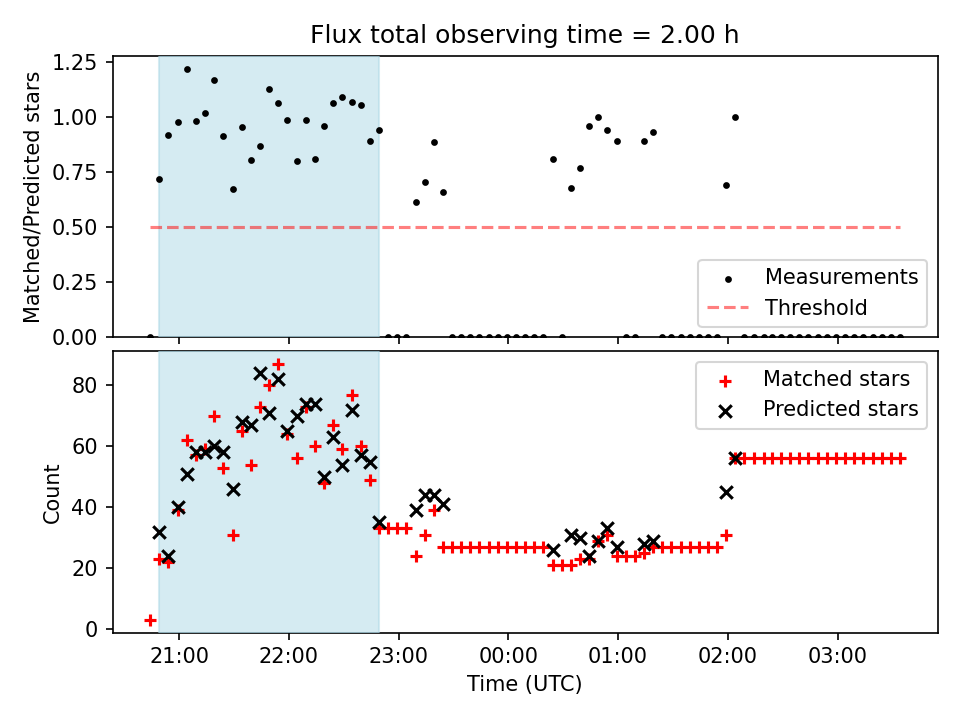 Flux total observing time = 2.00 h

Matched/Predicted stars

1.25
1.00
0.75
0.50
0.25
0.00

Measurements
Threshold

Count

80
60
40
20
0

Matched stars
Predicted stars

21:00
22:00
23:00
00:00
01:00
02:00
03:00

Time (UTC)